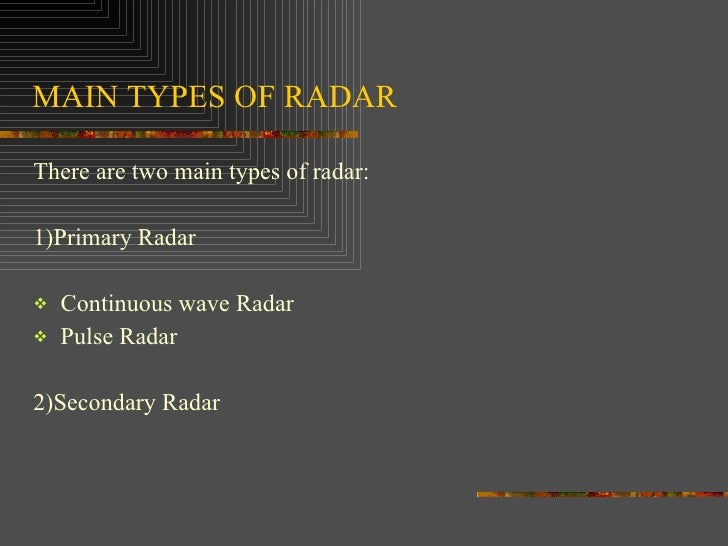 MAIN TYPES OF RADAR

There are two main types of radar:

1)Primary Radar

❖ Continuous wave Radar
❖ Pulse Radar

2)Secondary Radar